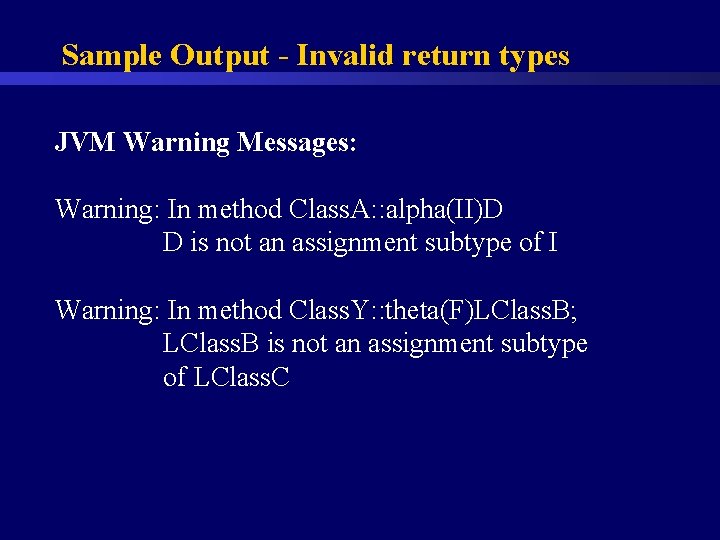 Sample Output - Invalid return types

JVM Warning Messages:

Warning: In method ClassA::alpha(II)D
D is not an assignment subtype of I

Warning: In method ClassY::theta(F)LClassB;
LClassB is not an assignment subtype of LClassC